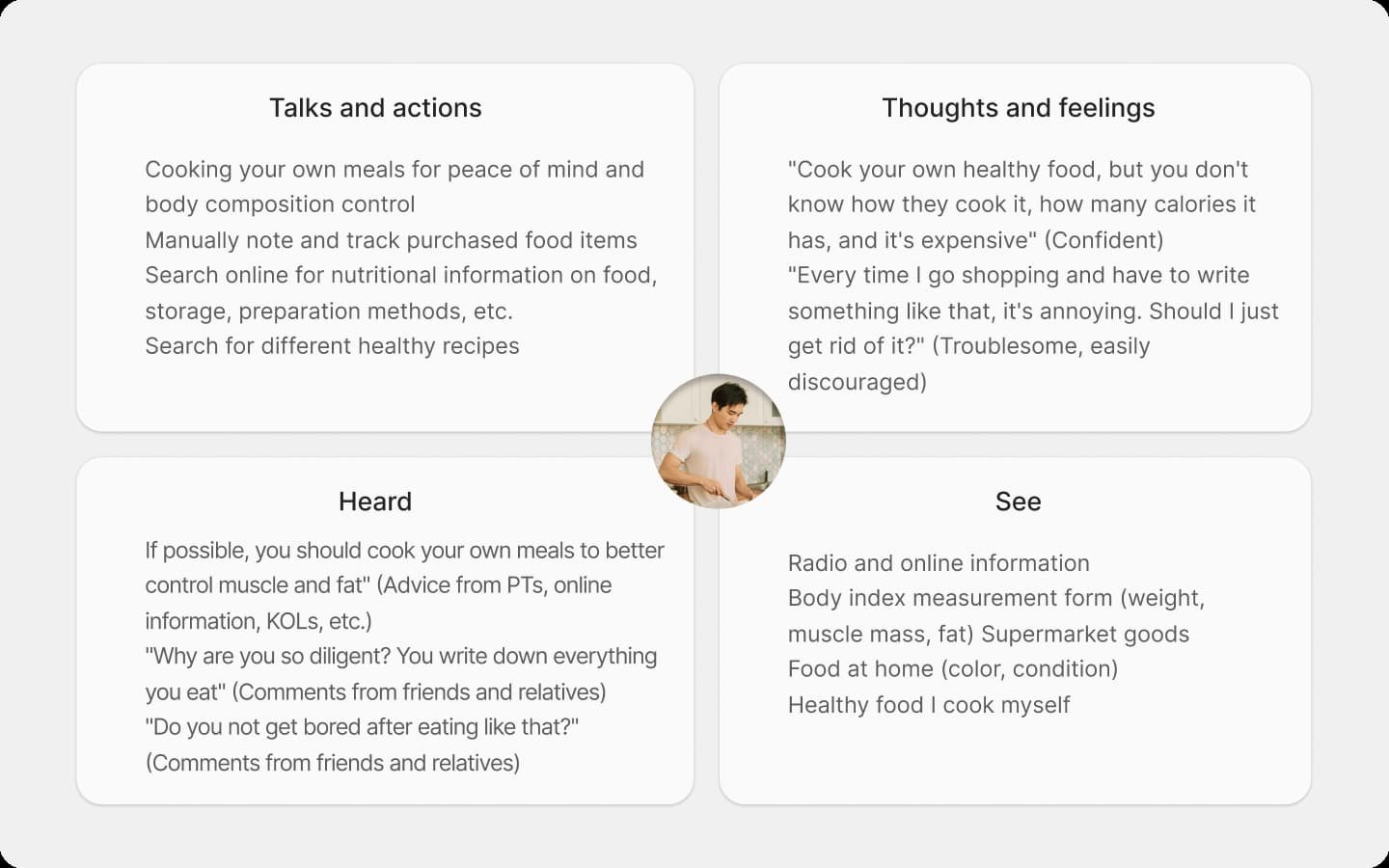 Talks and actions

Cooking your own meals for peace of mind and body composition control
Manually note and track purchased food items
Search online for nutritional information on food, storage, preparation methods, etc.
Search for different healthy recipes

Thoughts and feelings

"Cook your own healthy food, but you don't know how they cook it, how many calories it has, and it's expensive" (Confident)
"Every time I go shopping and have to write something like that, it's annoying. Should I just get rid of it?" (Troublesome, easily discouraged)

Heard

If possible, you should cook your own meals to better control muscle and fat" (Advice from PTs, online information, KOLs, etc.)
"Why are you so diligent? You write down everything you eat" (Comments from friends and relatives)
"Do you not get bored after eating like that?" (Comments from friends and relatives)

See

Radio and online information
Body index measurement form (weight, muscle mass, fat) Supermarket goods
Food at home (color, condition)
Healthy food I cook myself